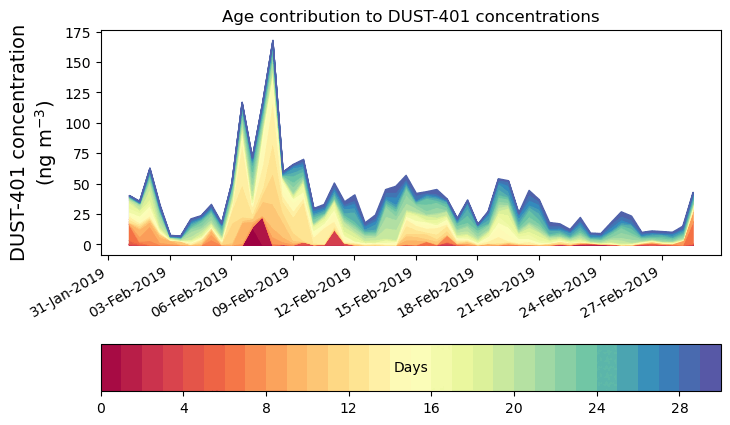 Age contribution to DUST-401 concentrations

DUST-401 concentration (ng m$^{-3}$)

175
150
125
100
75
50
25
0

31-Jan-2019
03-Feb-2019
06-Feb-2019
09-Feb-2019
12-Feb-2019
15-Feb-2019
18-Feb-2019
21-Feb-2019
24-Feb-2019
27-Feb-2019

Days

0
4
8
12
16
20
24
28